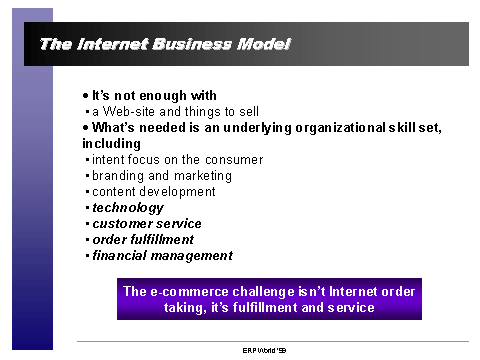 The Internet Business Model

• It's not enough with
▪ a Web-site and things to sell
• What's needed is an underlying organizational skill set, including
▪ intent focus on the consumer
▪ branding and marketing
▪ content development
▪ technology
▪ customer service
▪ order fulfillment
▪ financial management

The e-commerce challenge isn't Internet order taking, it's fulfillment and service

ERP World '99